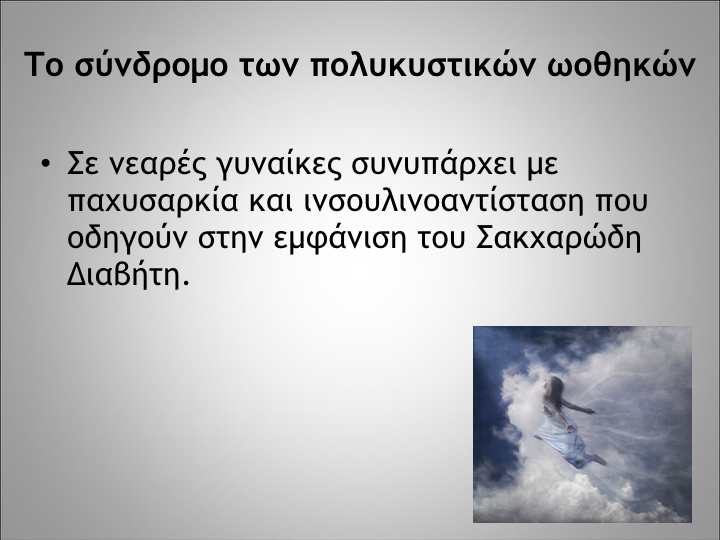 Το σύνδρομο των πολυκυστικών ωοθηκών

• Σε νεαρές γυναίκες συνυπάρχει με παχυσαρκία και ινσουλινοαντίσταση που οδηγούν στην εμφάνιση του Σακχαρώδη Διαβήτη.